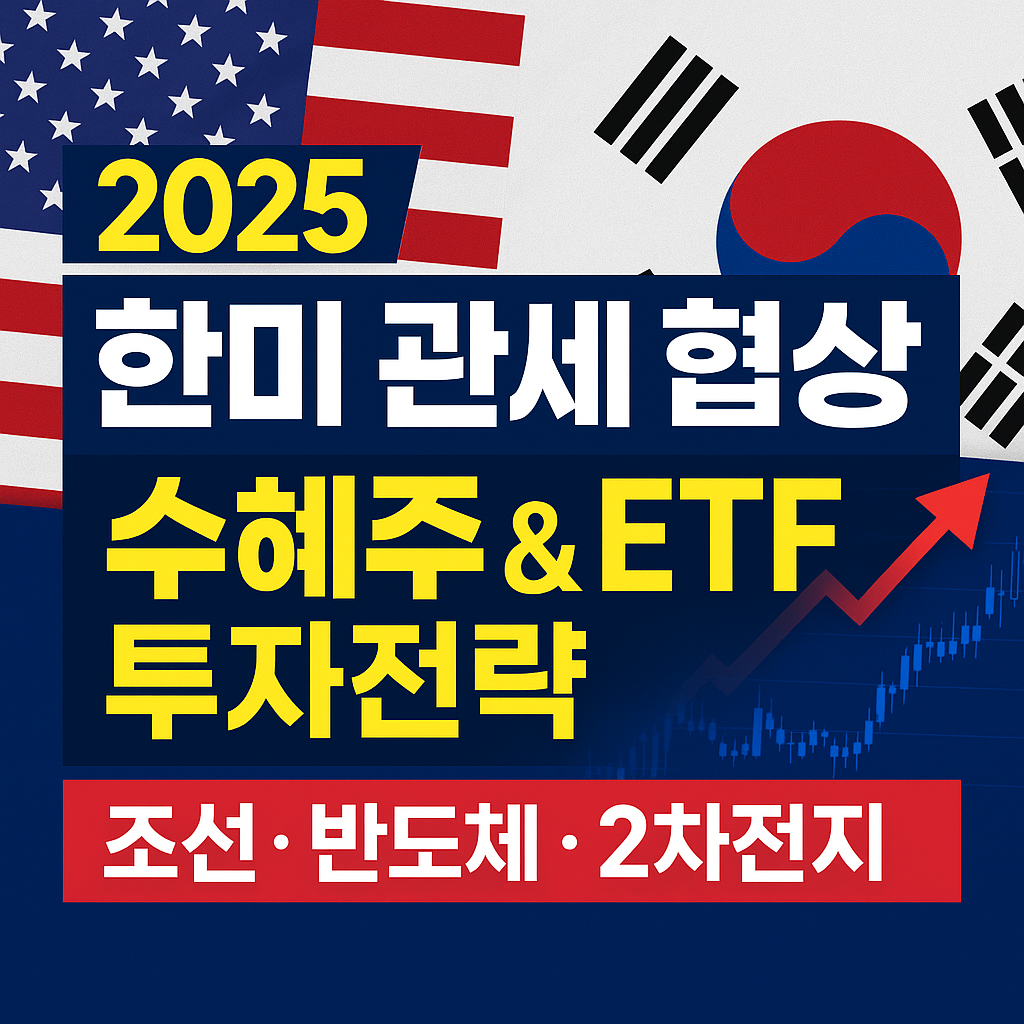 2025

한미 관세 협상

수혜주 & ETF 투자전략

조선 · 반도체 · 2차전지